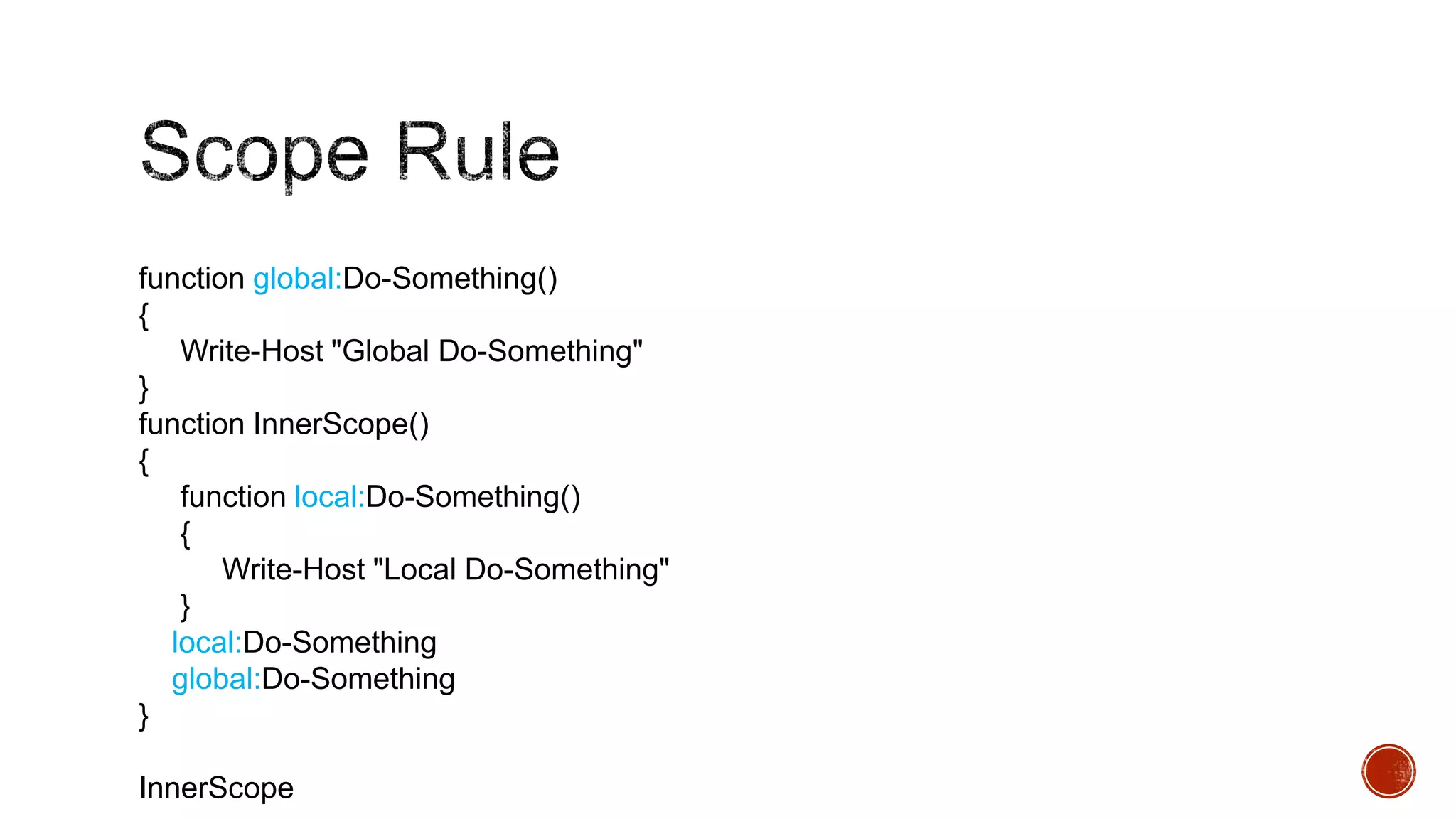 Scope Rule

function global:Do-Something()
{
    Write-Host "Global Do-Something"
}
function InnerScope()
{
    function local:Do-Something()
    {
        Write-Host "Local Do-Something"
    }
    local:Do-Something
    global:Do-Something
}

InnerScope